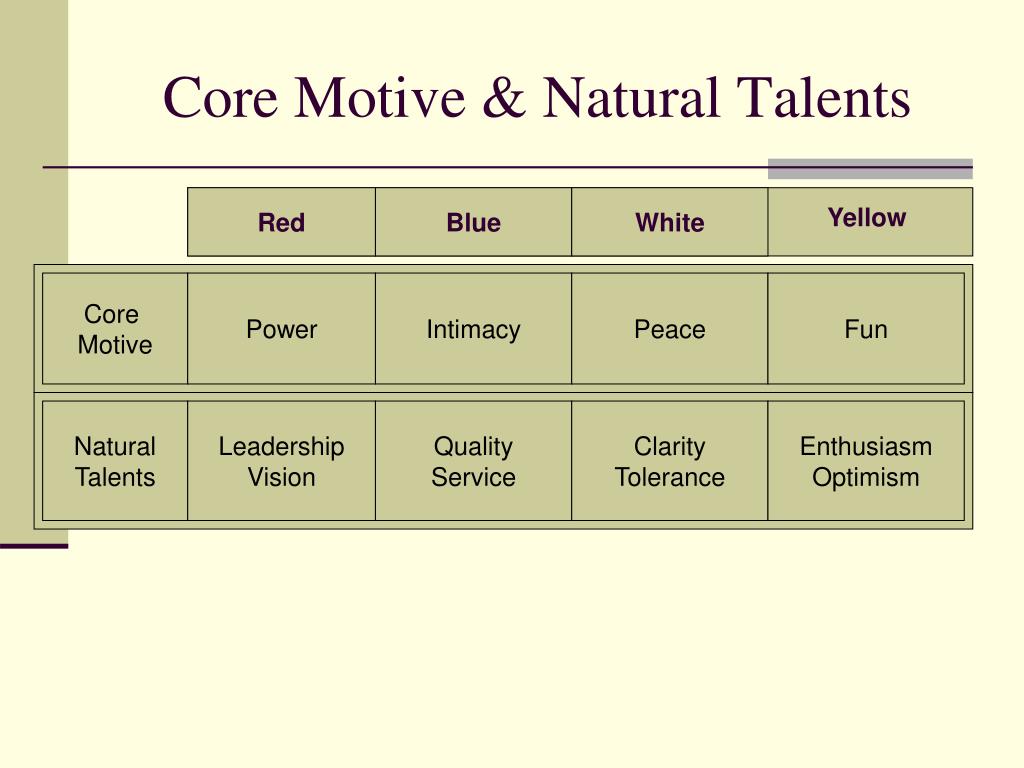 Core Motive & Natural Talents

| | Red | Blue | White | Yellow |
|---|---|---|---|---|
| Core Motive | Power | Intimacy | Peace | Fun |
| Natural Talents | Leadership Vision | Quality Service | Clarity Tolerance | Enthusiasm Optimism |